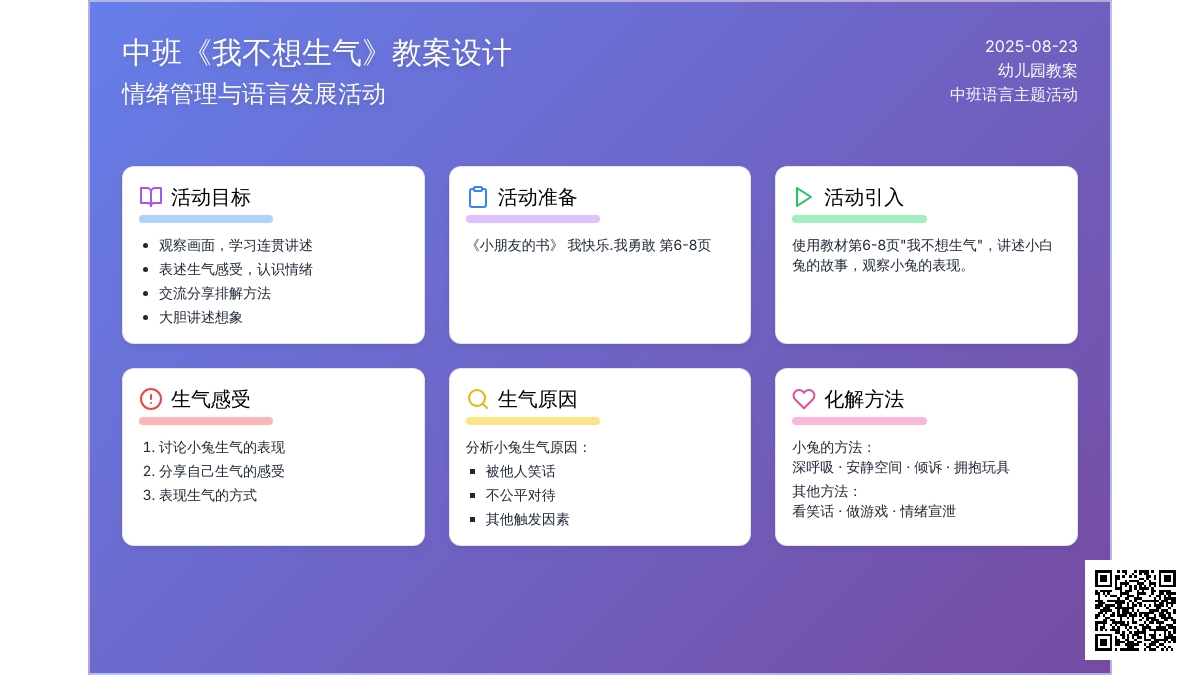 中班《我不想生气》教案设计
情绪管理与语言发展活动

2025-08-23
幼儿园教案
中班语言主题活动

活动目标
- 观察画面，学习连贯讲述
- 表述生气感受，认识情绪
- 交流分享排解方法
- 大胆讲述想象

活动准备
《小朋友的书》 我快乐.我勇敢 第6-8页

活动引入
使用教材第6-8页"我不想生气"，讲述小白兔的故事，观察小兔的表现。

生气感受
1. 讨论小兔生气的表现
2. 分享自己生气的感受
3. 表现生气的方式

生气原因
分析小兔生气原因：
- 被他人笑话
- 不公平对待
- 其他触发因素

化解方法
小兔的方法：
深呼吸 · 安静空间 · 倾诉 · 拥抱玩具
其他方法：
看笑话 · 做游戏 · 情绪宣泄